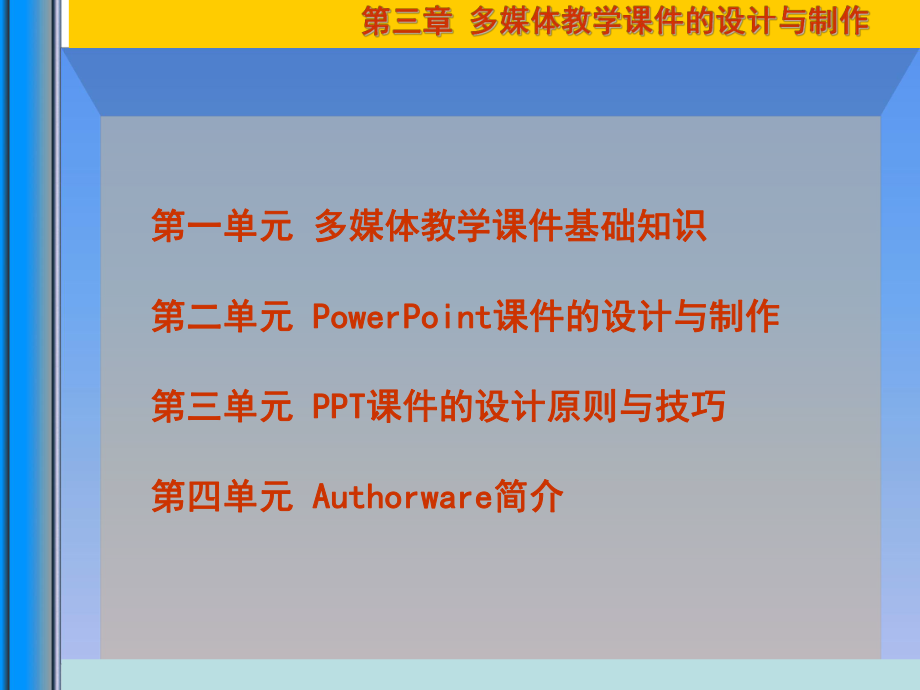 第三章 多媒体教学课件的设计与制作

第一单元 多媒体教学课件基础知识

第二单元 PowerPoint课件的设计与制作

第三单元 PPT课件的设计原则与技巧

第四单元 Authorware简介